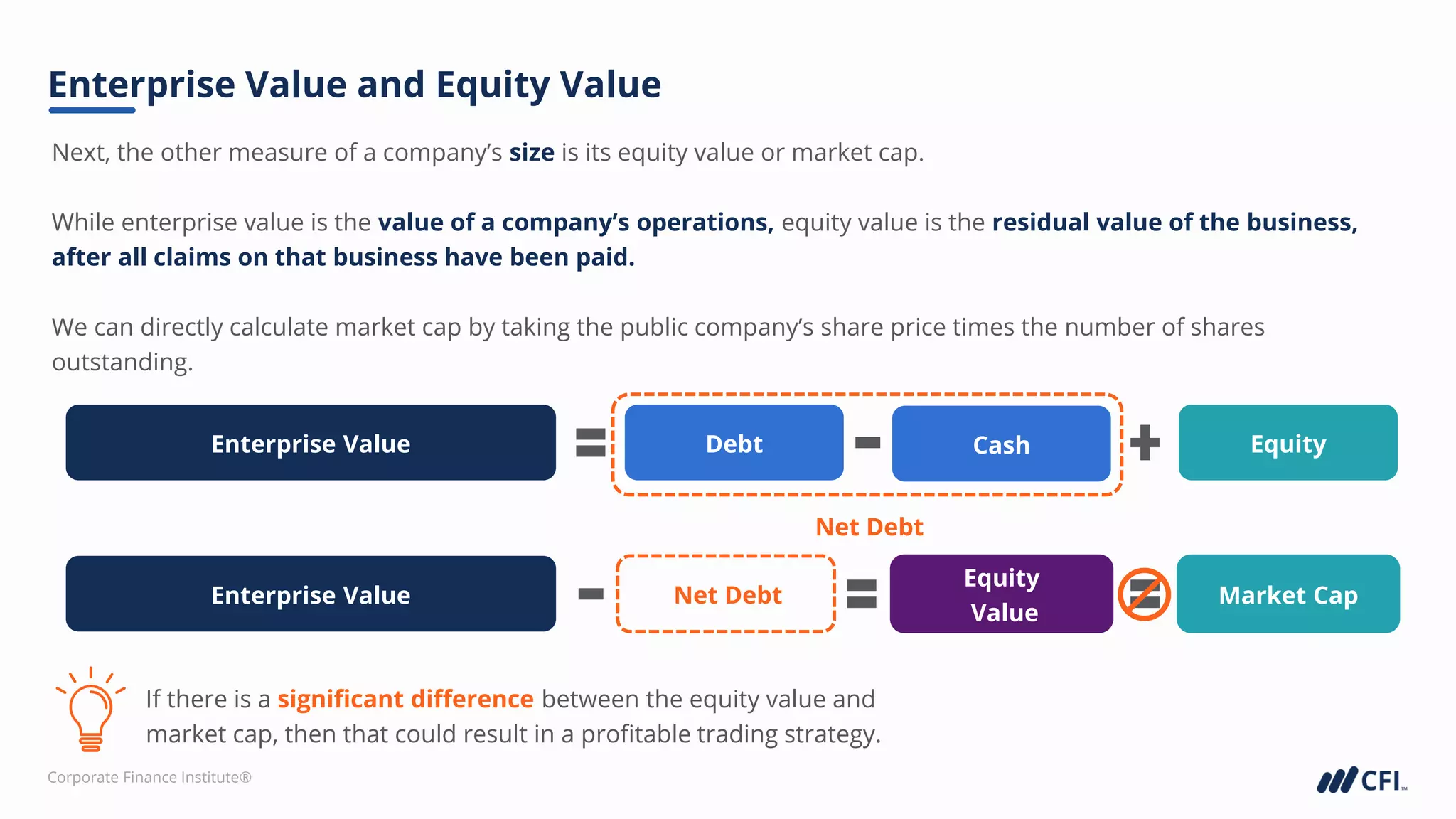 Enterprise Value and Equity Value

Next, the other measure of a company's size is its equity value or market cap.

While enterprise value is the value of a company's operations, equity value is the residual value of the business, after all claims on that business have been paid.

We can directly calculate market cap by taking the public company's share price times the number of shares outstanding.

Enterprise Value = Debt − Cash + Equity

Net Debt

Enterprise Value − Net Debt = Equity Value ≠ Market Cap

If there is a significant difference between the equity value and market cap, then that could result in a profitable trading strategy.

Corporate Finance Institute®

CFI™